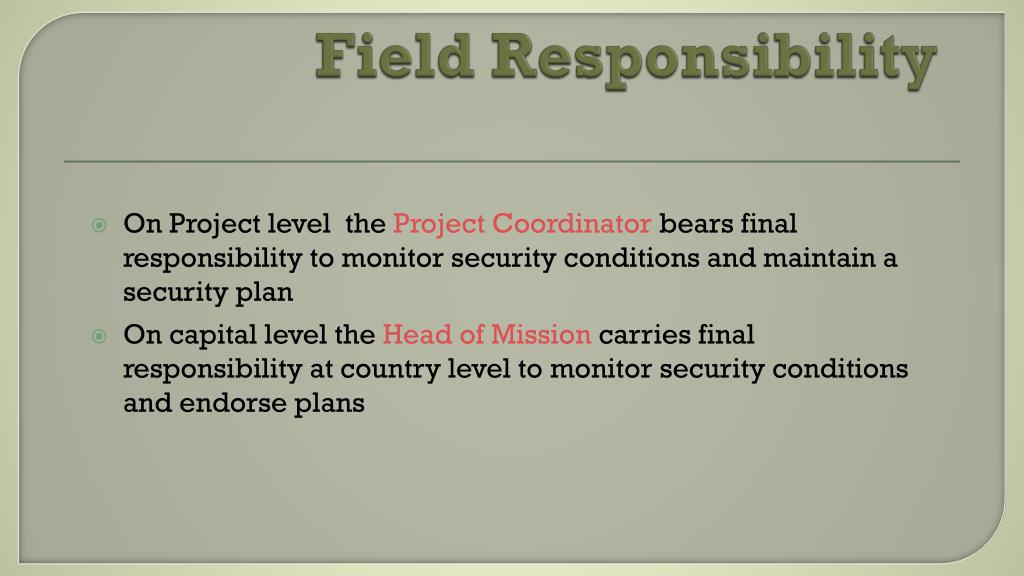 Field Responsibility

On Project level the Project Coordinator bears final responsibility to monitor security conditions and maintain a security plan

On capital level the Head of Mission carries final responsibility at country level to monitor security conditions and endorse plans